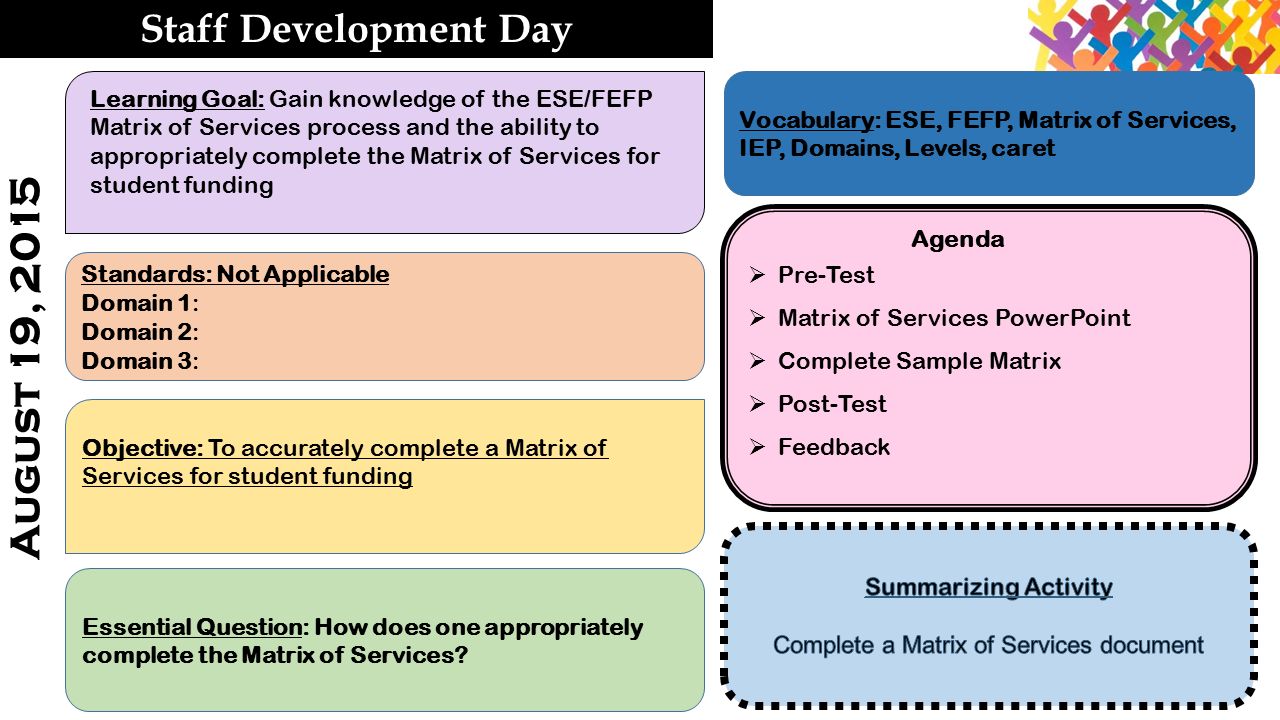 Staff Development Day

August 19, 2015

Learning Goal: Gain knowledge of the ESE/FEFP Matrix of Services process and the ability to appropriately complete the Matrix of Services for student funding

Standards: Not Applicable
Domain 1:
Domain 2:
Domain 3:

Objective: To accurately complete a Matrix of Services for student funding

Essential Question: How does one appropriately complete the Matrix of Services?

Vocabulary: ESE, FEFP, Matrix of Services, IEP, Domains, Levels, caret

Agenda
➢ Pre-Test
➢ Matrix of Services PowerPoint
➢ Complete Sample Matrix
➢ Post-Test
➢ Feedback

Summarizing Activity

Complete a Matrix of Services document